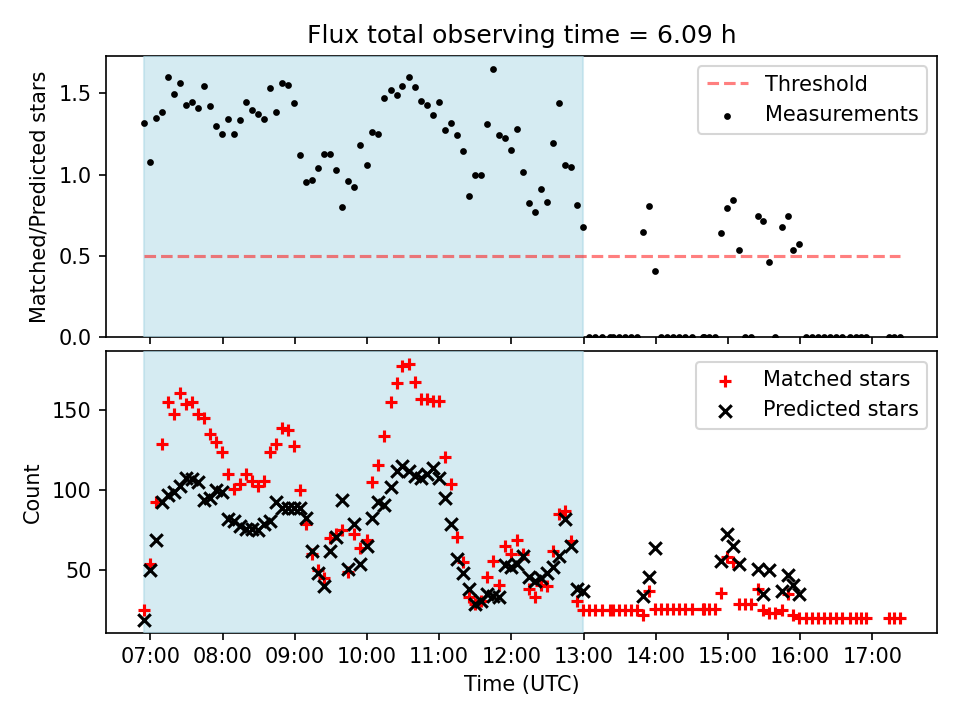 Flux total observing time = 6.09 h

Matched/Predicted stars

1.5
1.0
0.5
0.0

Threshold
Measurements

Count

150
100
50

Matched stars
Predicted stars

07:00 08:00 09:00 10:00 11:00 12:00 13:00 14:00 15:00 16:00 17:00

Time (UTC)